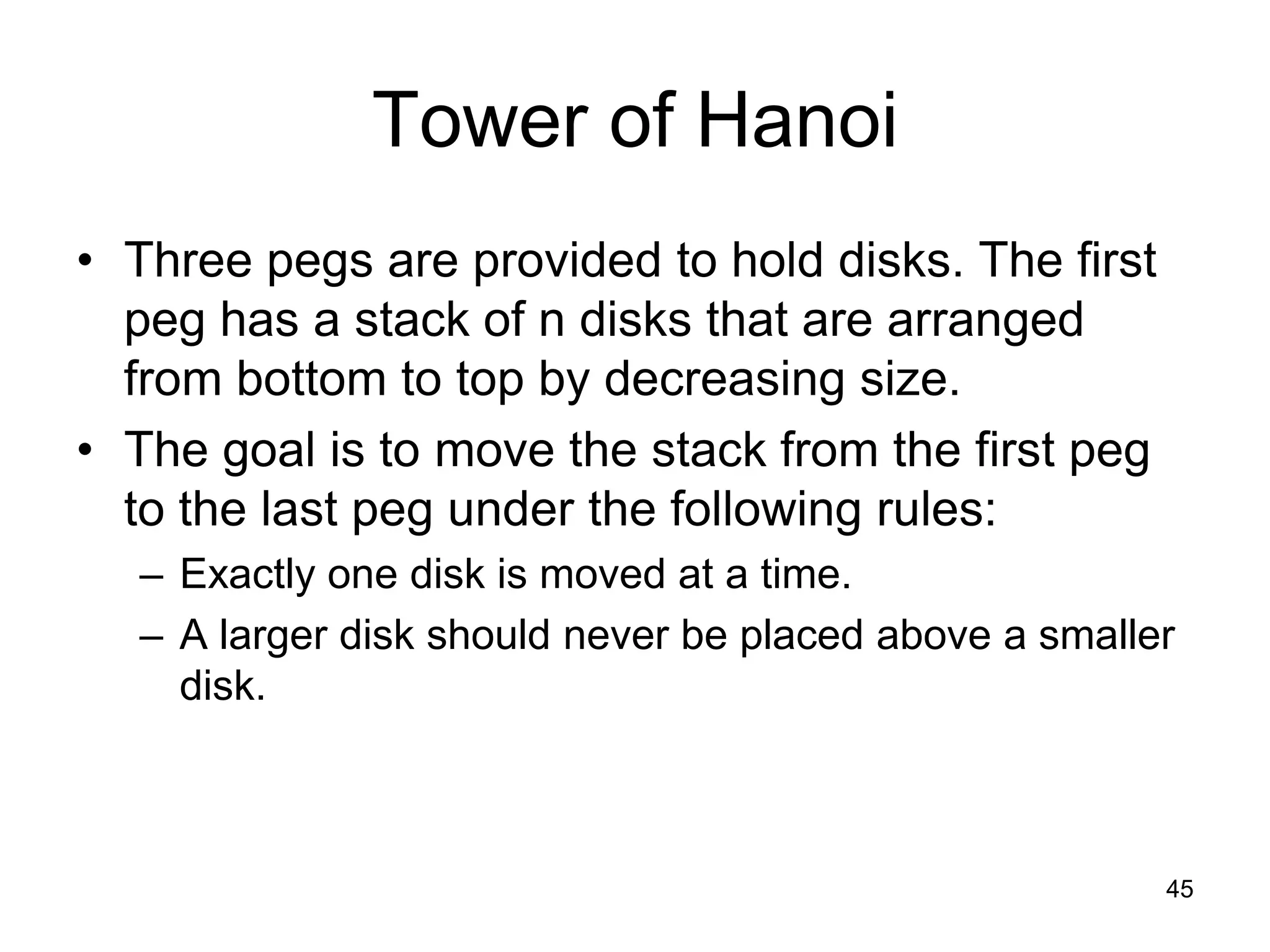 Tower of Hanoi

• Three pegs are provided to hold disks. The first peg has a stack of n disks that are arranged from bottom to top by decreasing size.

• The goal is to move the stack from the first peg to the last peg under the following rules:

– Exactly one disk is moved at a time.

– A larger disk should never be placed above a smaller disk.

45